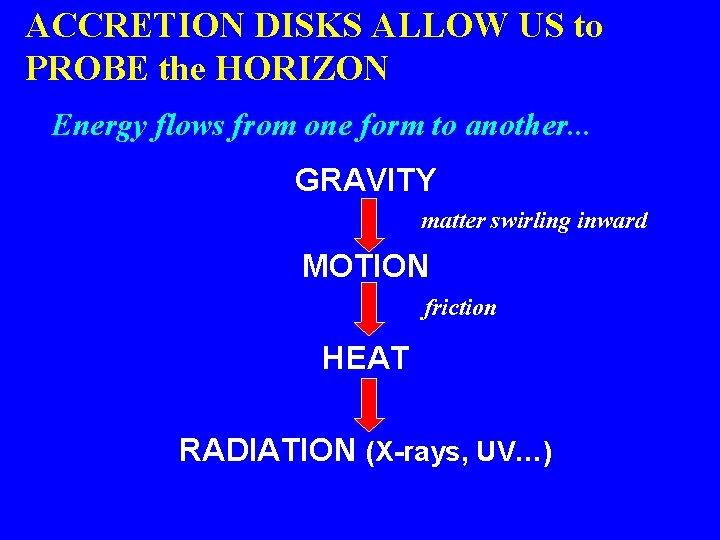 ACCRETION DISKS ALLOW US to PROBE the HORIZON

Energy flows from one form to another...

GRAVITY

matter swirling inward

MOTION

friction

HEAT

RADIATION (X-rays, UV...)